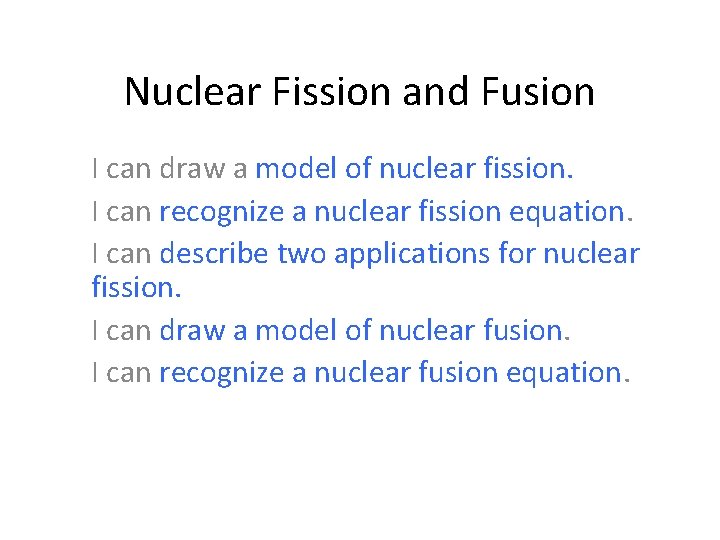 Nuclear Fission and Fusion

I can draw a model of nuclear fission.

I can recognize a nuclear fission equation.

I can describe two applications for nuclear fission.

I can draw a model of nuclear fusion.

I can recognize a nuclear fusion equation.